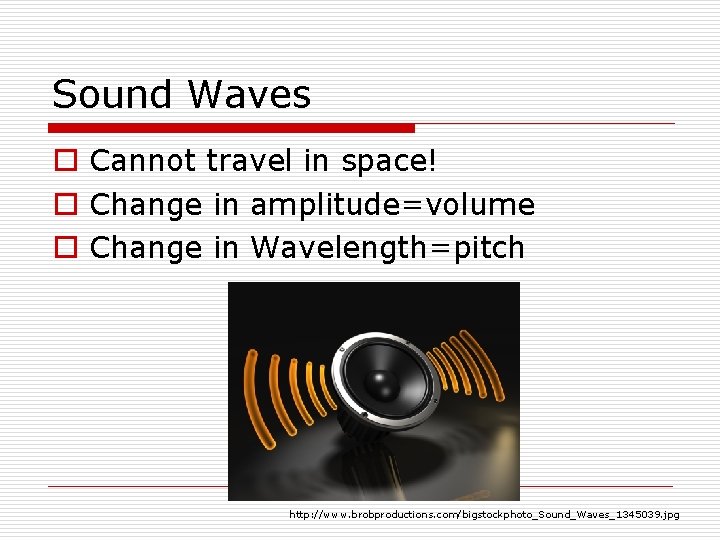 Sound Waves

Cannot travel in space!
Change in amplitude=volume
Change in Wavelength=pitch

http://www.brobproductions.com/bigstockphoto_Sound_Waves_1345039.jpg